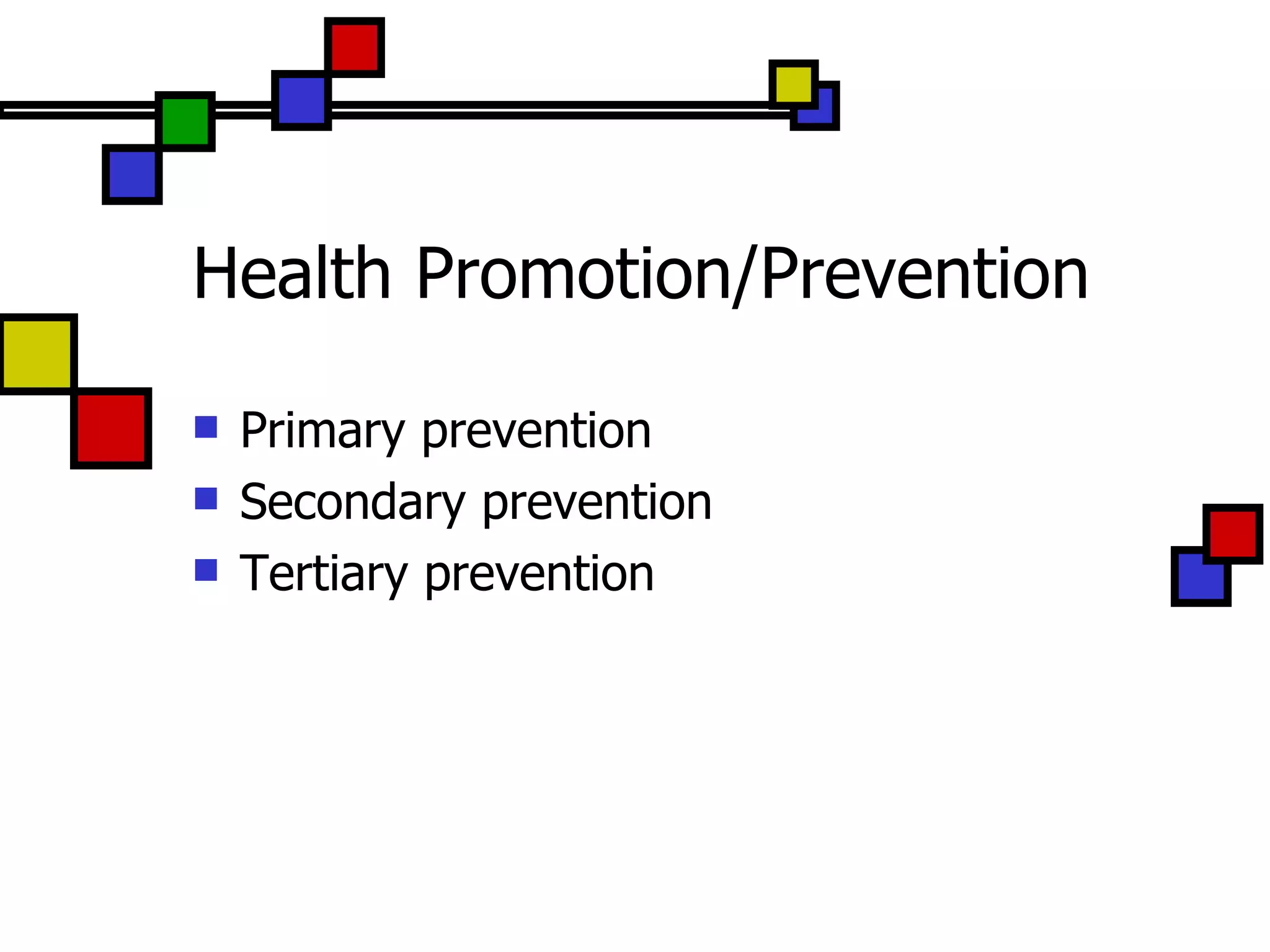 Health Promotion/Prevention

- Primary prevention
- Secondary prevention
- Tertiary prevention